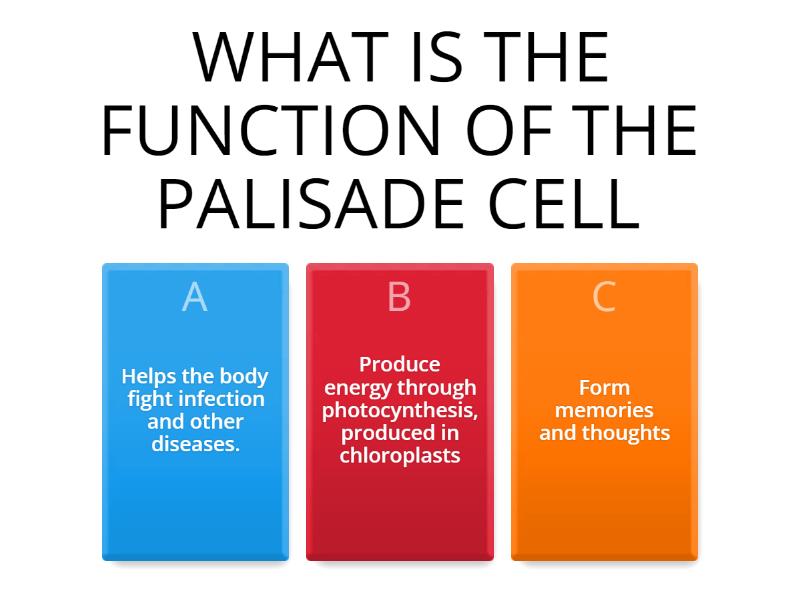 WHAT IS THE FUNCTION OF THE PALISADE CELL

A

Helps the body fight infection and other diseases.

B

Produce energy through photocynthesis, produced in chloroplasts

C

Form memories and thoughts